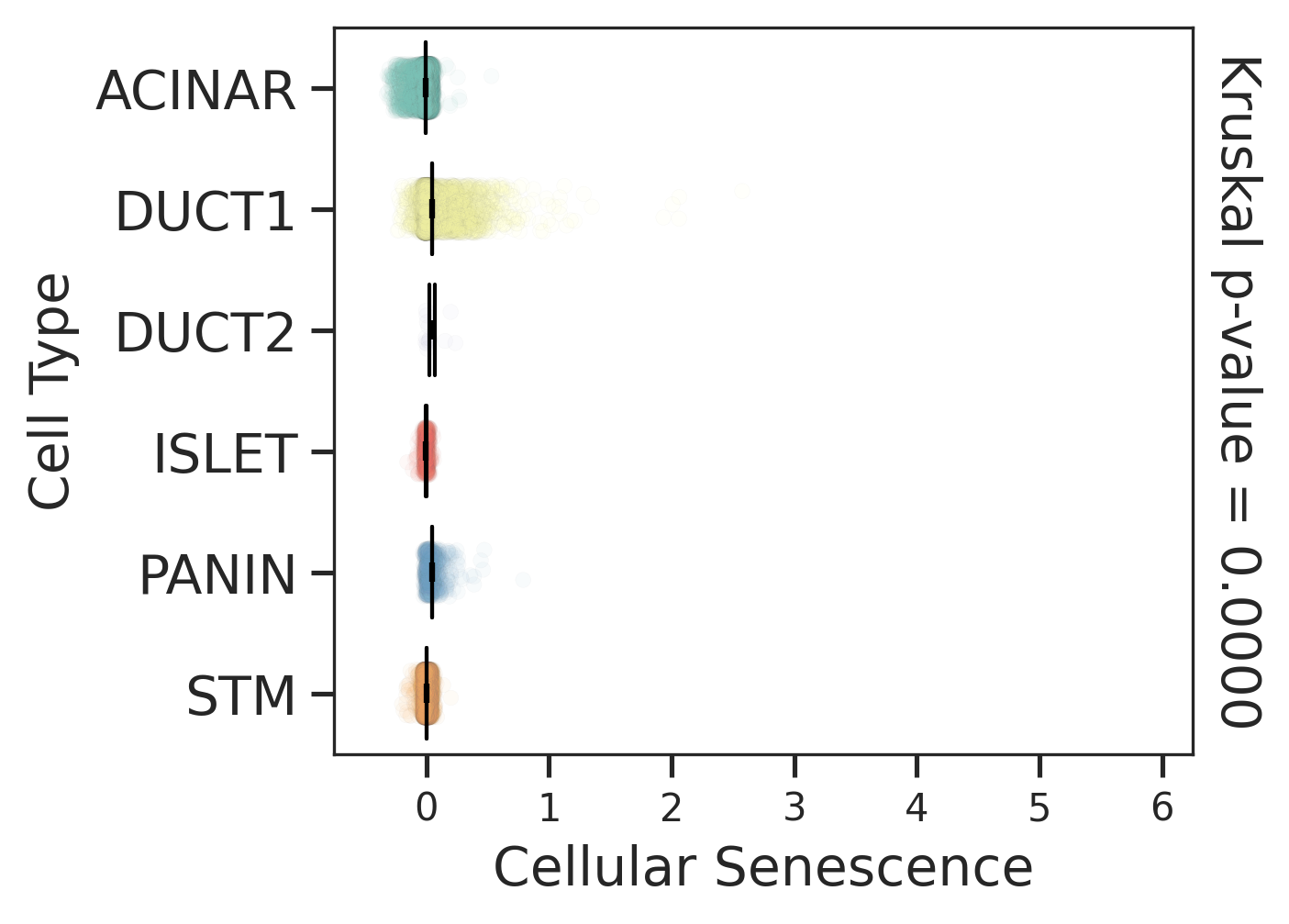 Cell Type

ACINAR
DUCT1
DUCT2
ISLET
PANIN
STM

0 1 2 3 4 5 6

Cellular Senescence

Kruskal p-value = 0.0000